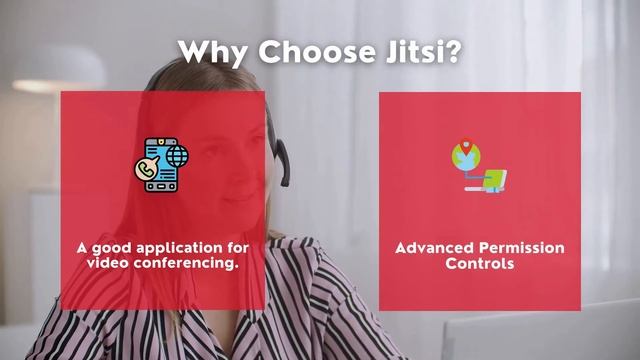 Why Choose Jitsi?

A good application for video conferencing.

Advanced Permission Controls